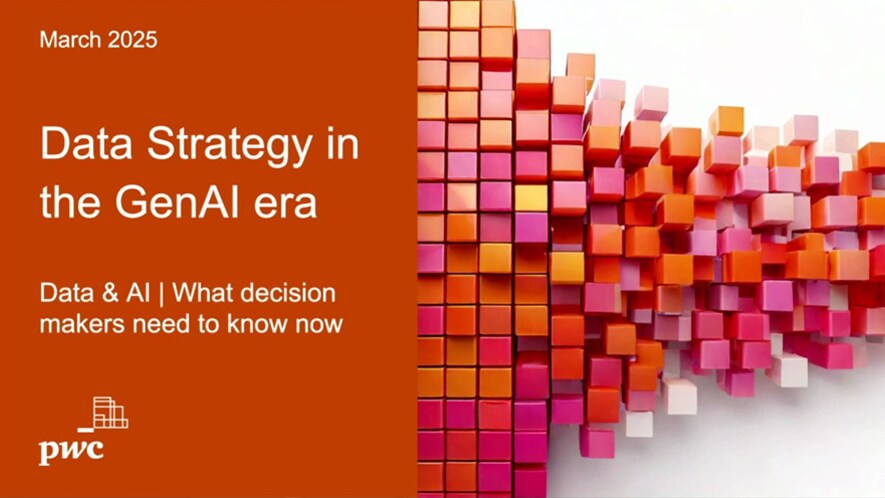 March 2025

Data Strategy in the GenAI era

Data & AI | What decision makers need to know now

pwc